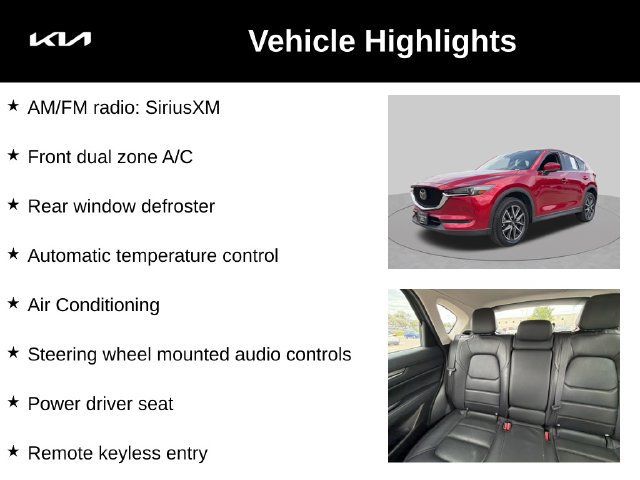 KIA

Vehicle Highlights

★ AM/FM radio: SiriusXM

★ Front dual zone A/C

★ Rear window defroster

★ Automatic temperature control

★ Air Conditioning

★ Steering wheel mounted audio controls

★ Power driver seat

★ Remote keyless entry